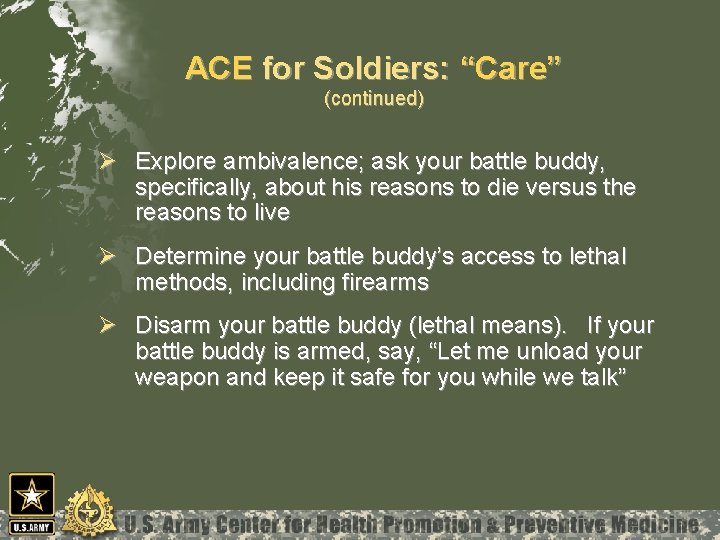 ACE for Soldiers: “Care”
(continued)

➢ Explore ambivalence; ask your battle buddy, specifically, about his reasons to die versus the reasons to live

➢ Determine your battle buddy’s access to lethal methods, including firearms

➢ Disarm your battle buddy (lethal means). If your battle buddy is armed, say, “Let me unload your weapon and keep it safe for you while we talk”

U.S.ARMY

U.S. Army Center for Health Promotion & Preventive Medicine